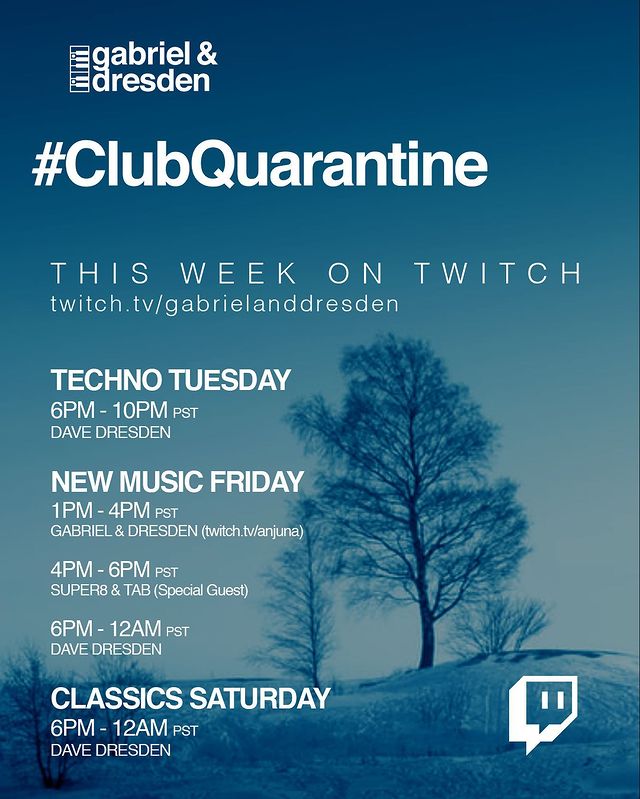 gabriel & dresden

#ClubQuarantine

THIS WEEK ON TWITCH
twitch.tv/gabrielanddresden

TECHNO TUESDAY
6PM - 10PM PST
DAVE DRESDEN

NEW MUSIC FRIDAY
1PM - 4PM PST
GABRIEL & DRESDEN (twitch.tv/anjuna)

4PM - 6PM PST
SUPER8 & TAB (Special Guest)

6PM - 12AM PST
DAVE DRESDEN

CLASSICS SATURDAY
6PM - 12AM PST
DAVE DRESDEN